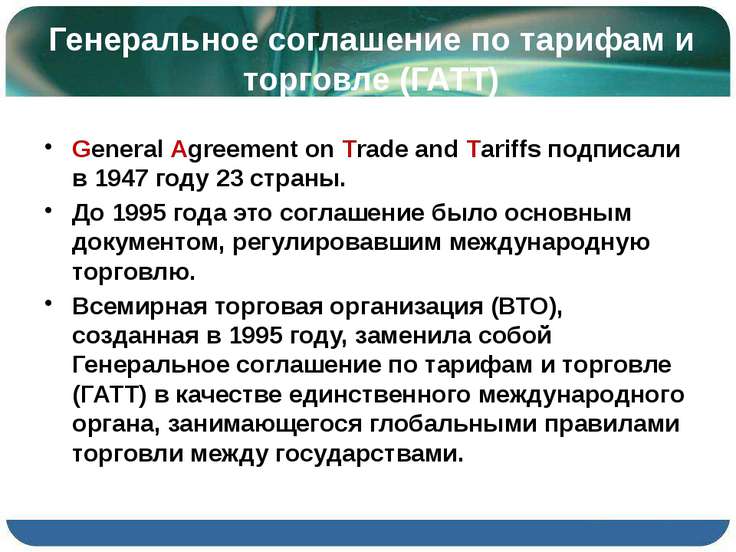 Генеральное соглашение по тарифам и торговле (ГАТТ)

• General Agreement on Trade and Tariffs подписали в 1947 году 23 страны.

• До 1995 года это соглашение было основным документом, регулировавшим международную торговлю.

• Всемирная торговая организация (ВТО), созданная в 1995 году, заменила собой Генеральное соглашение по тарифам и торговле (ГАТТ) в качестве единственного международного органа, занимающегося глобальными правилами торговли между государствами.